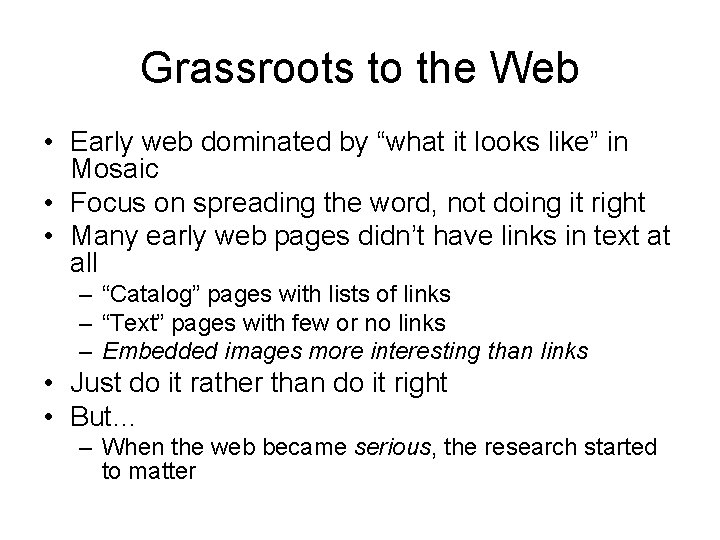 Grassroots to the Web

• Early web dominated by “what it looks like” in Mosaic
• Focus on spreading the word, not doing it right
• Many early web pages didn’t have links in text at all
– “Catalog” pages with lists of links
– “Text” pages with few or no links
– Embedded images more interesting than links
• Just do it rather than do it right
• But…
– When the web became serious, the research started to matter